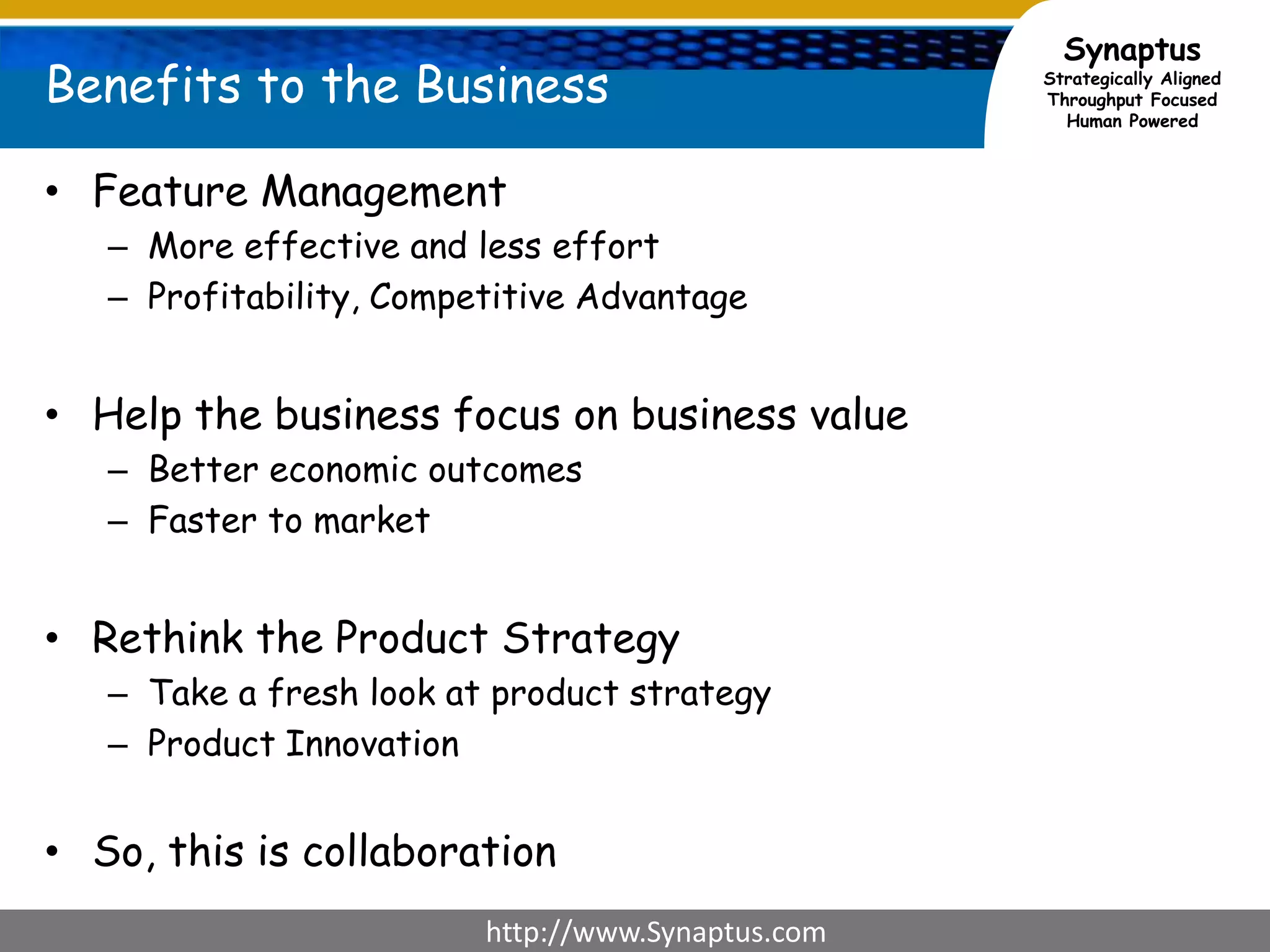 Benefits to the Business

Synaptus
Strategically Aligned
Throughput Focused
Human Powered

• Feature Management
– More effective and less effort
– Profitability, Competitive Advantage

• Help the business focus on business value
– Better economic outcomes
– Faster to market

• Rethink the Product Strategy
– Take a fresh look at product strategy
– Product Innovation

• So, this is collaboration

http://www.Synaptus.com